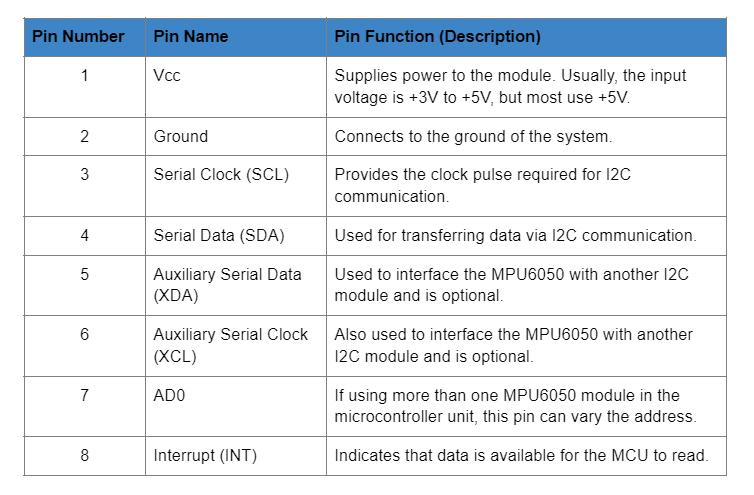 | Pin Number | Pin Name | Pin Function (Description) |
|---|---|---|
| 1 | Vcc | Supplies power to the module. Usually, the input voltage is +3V to +5V, but most use +5V. |
| 2 | Ground | Connects to the ground of the system. |
| 3 | Serial Clock (SCL) | Provides the clock pulse required for I2C communication. |
| 4 | Serial Data (SDA) | Used for transferring data via I2C communication. |
| 5 | Auxiliary Serial Data (XDA) | Used to interface the MPU6050 with another I2C module and is optional. |
| 6 | Auxiliary Serial Clock (XCL) | Also used to interface the MPU6050 with another I2C module and is optional. |
| 7 | AD0 | If using more than one MPU6050 module in the microcontroller unit, this pin can vary the address. |
| 8 | Interrupt (INT) | Indicates that data is available for the MCU to read. |